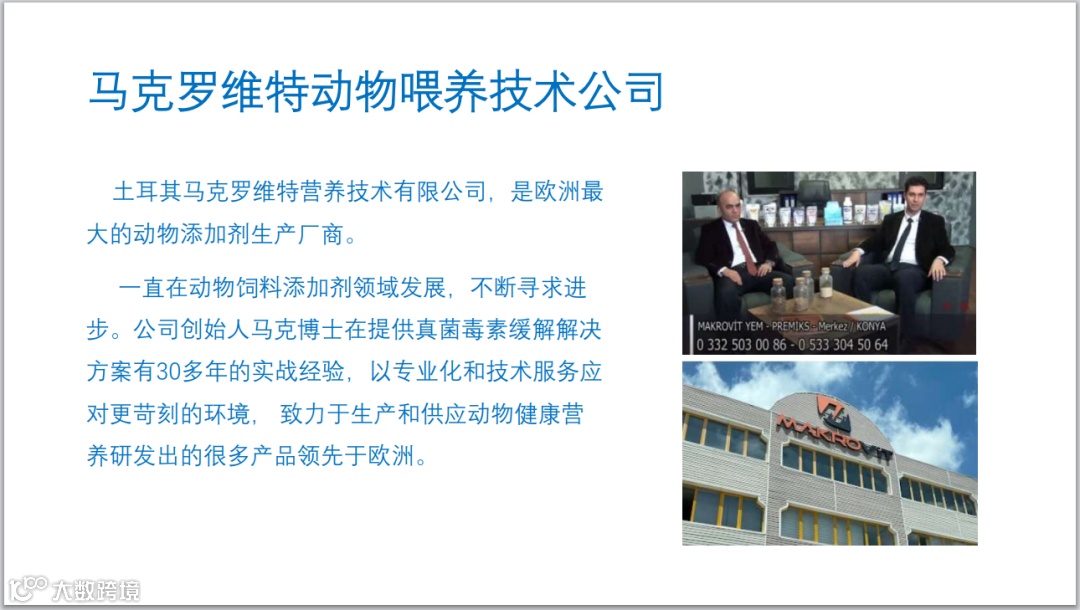 马克罗维特动物喂养技术公司

土耳其马克罗维特营养技术有限公司，是欧洲最大的动物添加剂生产厂商。

一直在动物饲料添加剂领域发展，不断寻求进步。公司创始人马克博士在提供真菌毒素缓解解决方案有30多年的实战经验，以专业化和技术服务应对更苛刻的环境，致力于生产和供应动物健康营养研发出的很多产品领先于欧洲。

MAKROVIT YEM - PREMIKS - Merkez / KONYA
0 332 503 00 86 - 0 533 304 50 64

MAKROVIT

大数跨境